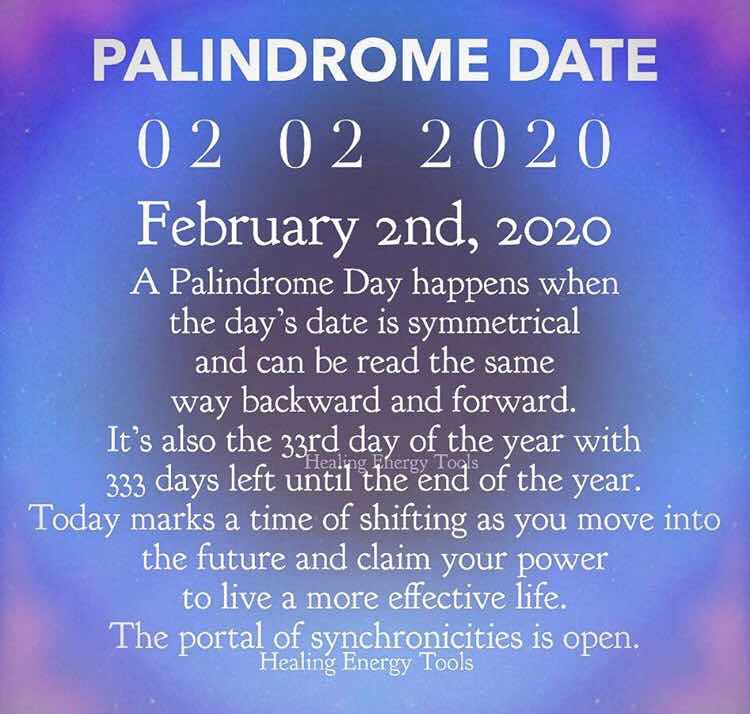 PALINDROME DATE

02 02 2020

February 2nd, 2020

A Palindrome Day happens when the day's date is symmetrical and can be read the same way backward and forward. It's also the 33rd day of the year with 333 days left until the end of the year. Today marks a time of shifting as you move into the future and claim your power to live a more effective life. The portal of synchronicities is open.

Healing Energy Tools

Healing Energy Tools